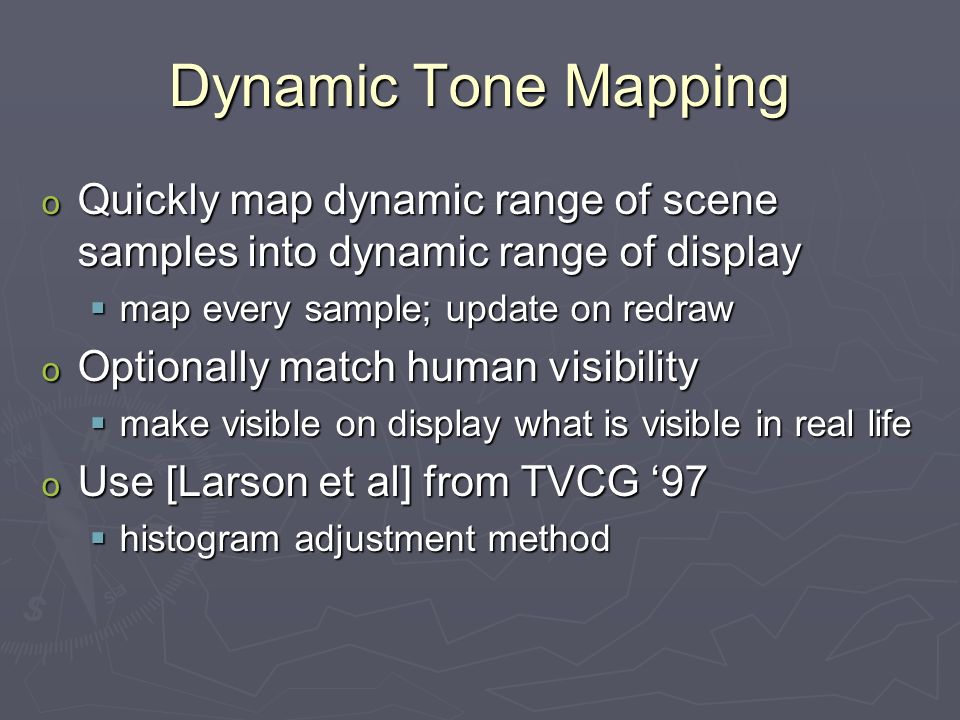 Dynamic Tone Mapping

o Quickly map dynamic range of scene samples into dynamic range of display
  ▪ map every sample; update on redraw
o Optionally match human visibility
  ▪ make visible on display what is visible in real life
o Use [Larson et al] from TVCG ‘97
  ▪ histogram adjustment method